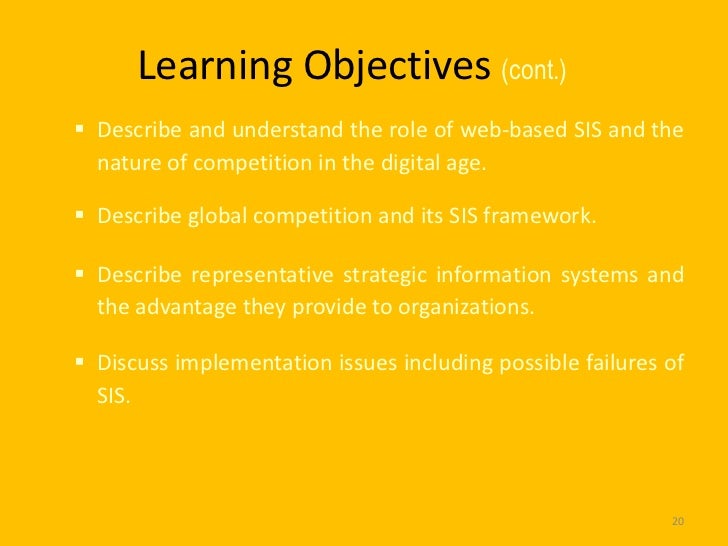 Learning Objectives (cont.)

▪ Describe and understand the role of web-based SIS and the nature of competition in the digital age.

▪ Describe global competition and its SIS framework.

▪ Describe representative strategic information systems and the advantage they provide to organizations.

▪ Discuss implementation issues including possible failures of SIS.

20